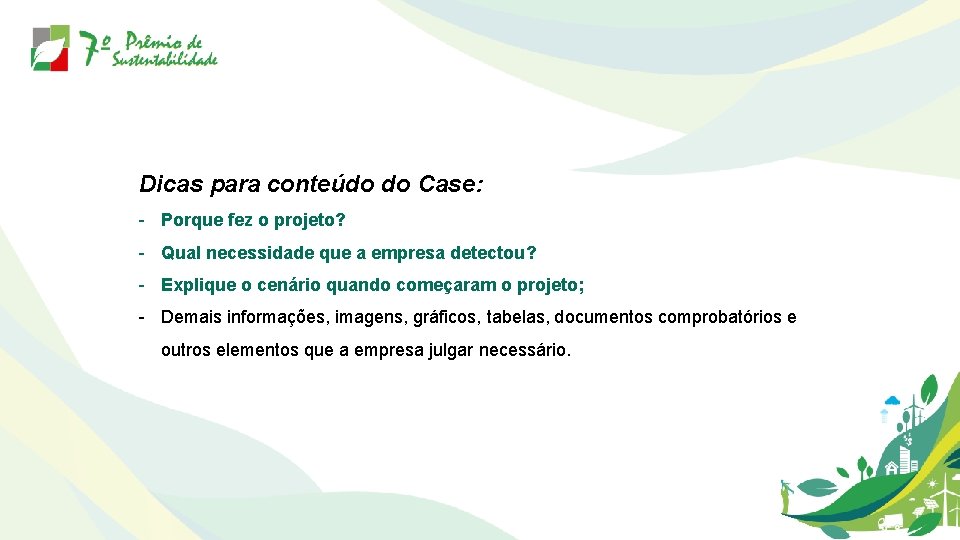 7º Prêmio de Sustentabilidade

Dicas para conteúdo do Case:

- Porque fez o projeto?

- Qual necessidade que a empresa detectou?

- Explique o cenário quando começaram o projeto;

- Demais informações, imagens, gráficos, tabelas, documentos comprobatórios e outros elementos que a empresa julgar necessário.